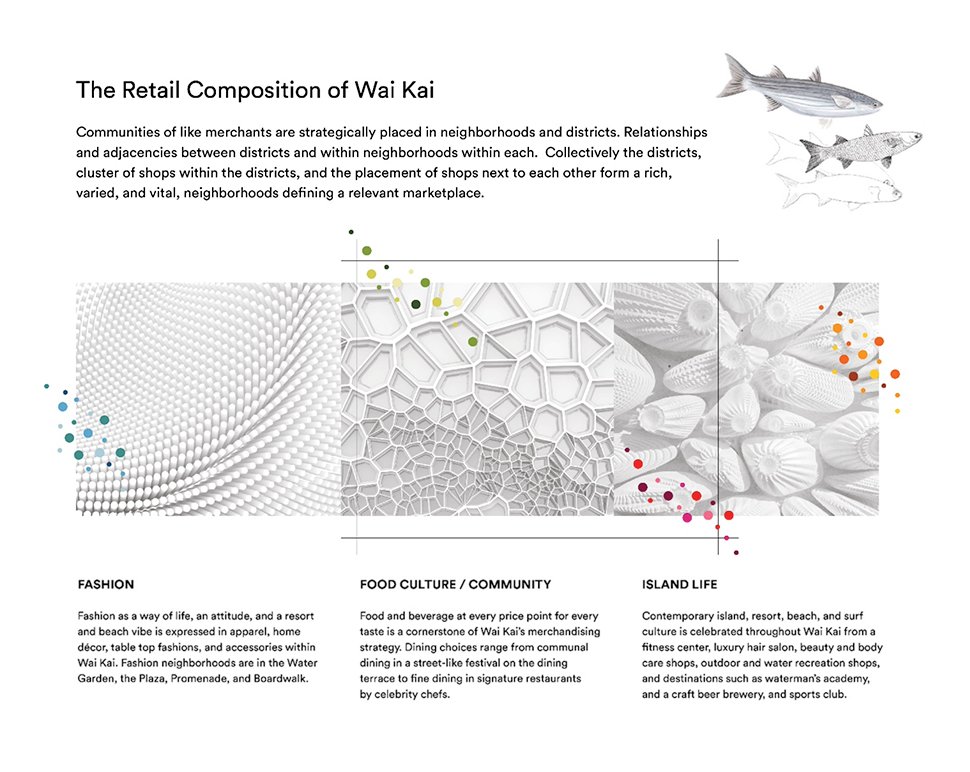 The Retail Composition of Wai Kai

Communities of like merchants are strategically placed in neighborhoods and districts. Relationships and adjacencies between districts and within neighborhoods within each. Collectively the districts, cluster of shops within the districts, and the placement of shops next to each other form a rich, varied, and vital, neighborhoods defining a relevant marketplace.

FASHION

Fashion as a way of life, an attitude, and a resort and beach vibe is expressed in apparel, home décor, table top fashions, and accessories within Wai Kai. Fashion neighborhoods are in the Water Garden, the Plaza, Promenade, and Boardwalk.

FOOD CULTURE / COMMUNITY

Food and beverage at every price point for every taste is a cornerstone of Wai Kai's merchandising strategy. Dining choices range from communal dining in a street-like festival on the dining terrace to fine dining in signature restaurants by celebrity chefs.

ISLAND LIFE

Contemporary island, resort, beach, and surf culture is celebrated throughout Wai Kai from a fitness center, luxury hair salon, beauty and body care shops, outdoor and water recreation shops, and destinations such as waterman's academy, and a craft beer brewery, and sports club.